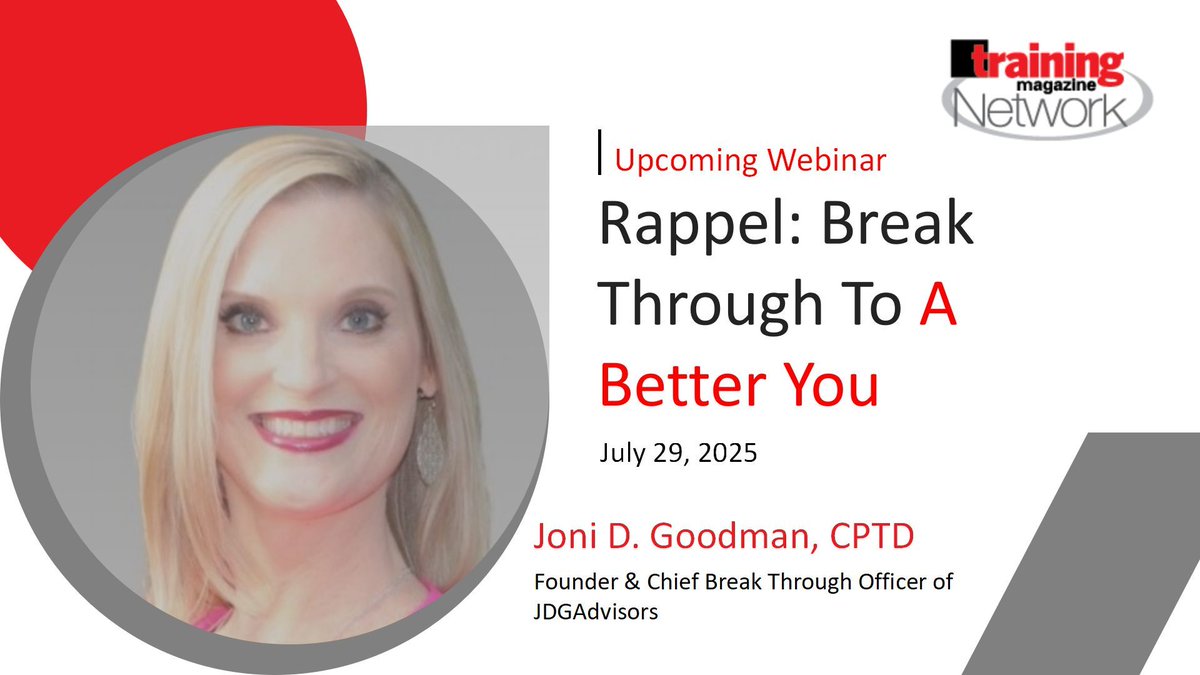 training magazine Network

Upcoming Webinar

Rappel: Break Through To A Better You

July 29, 2025

Joni D. Goodman, CPTD

Founder & Chief Break Through Officer of JDGAdvisors